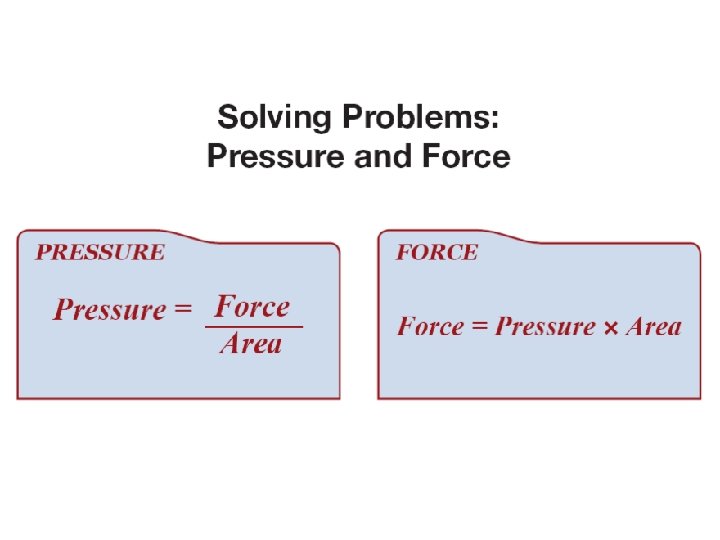 Solving Problems:
Pressure and Force

PRESSURE

$Pressure = \frac{Force}{Area}$

FORCE

$Force = Pressure \times Area$